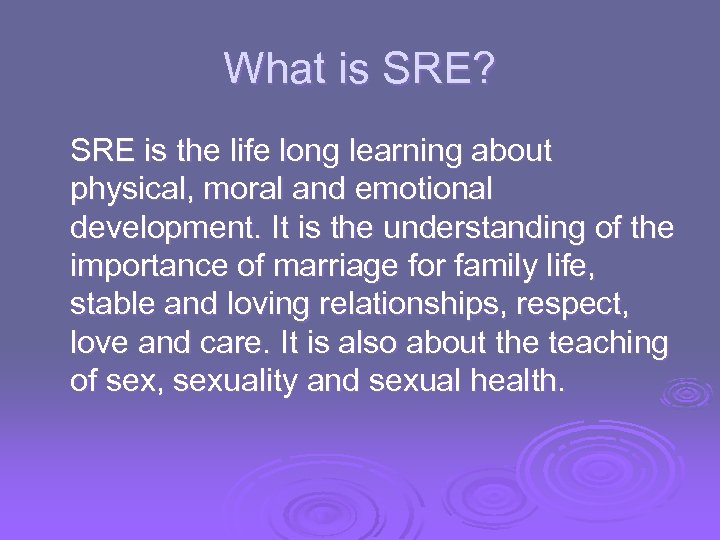 What is SRE?

SRE is the life long learning about physical, moral and emotional development. It is the understanding of the importance of marriage for family life, stable and loving relationships, respect, love and care. It is also about the teaching of sex, sexuality and sexual health.